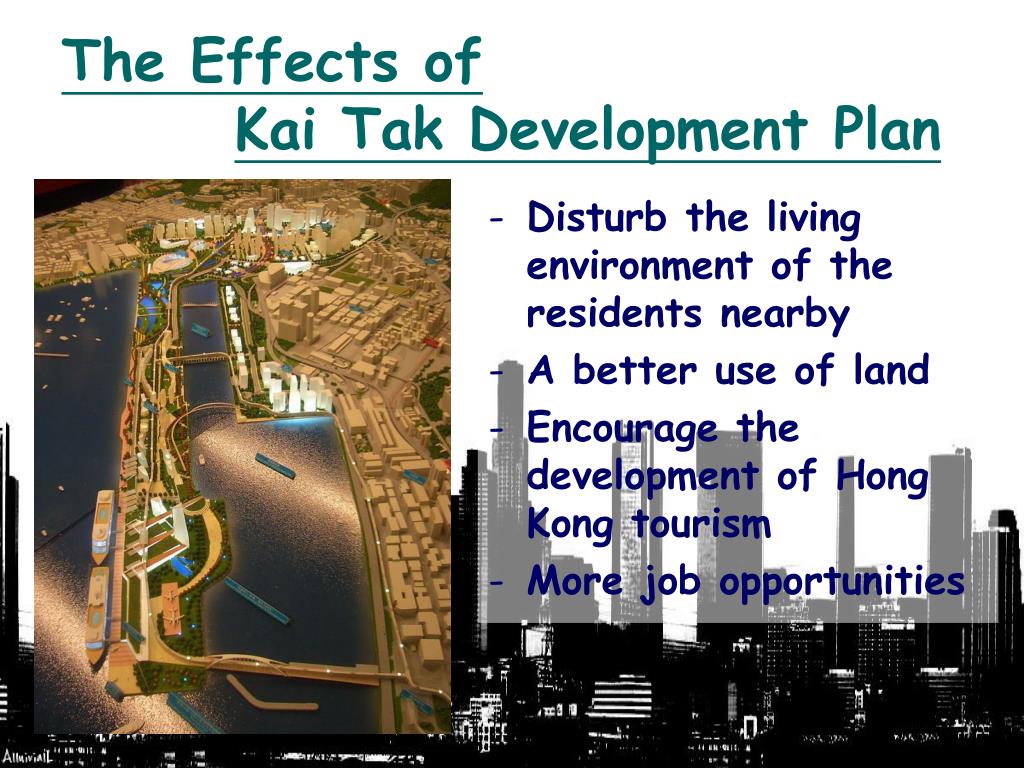 The Effects of
Kai Tak Development Plan

- Disturb the living environment of the residents nearby
- A better use of land
- Encourage the development of Hong Kong tourism
- More job opportunities

AlluvialL